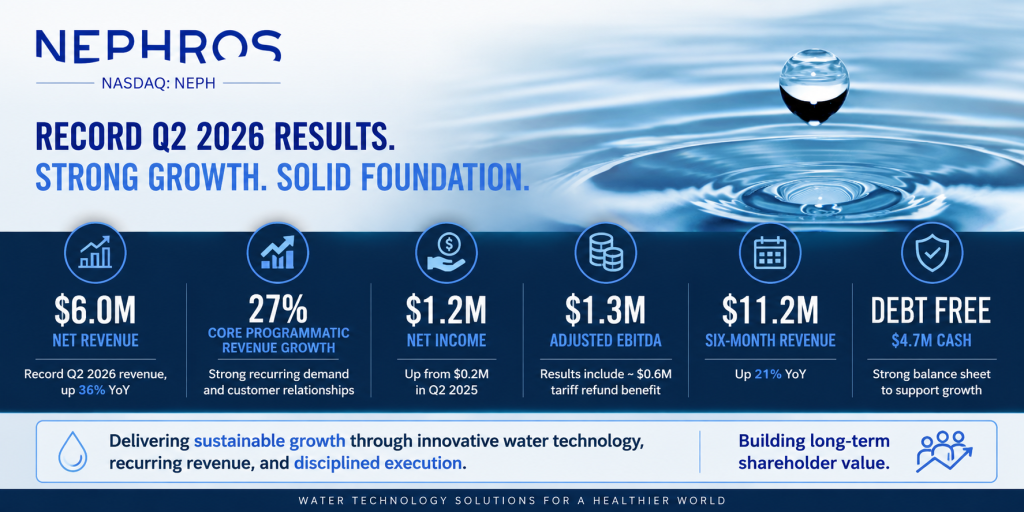 NEPHROS
NASDAQ: NEPH

RECORD Q2 2026 RESULTS.
STRONG GROWTH. SOLID FOUNDATION.

$6.0M
NET REVENUE
Record Q2 2026 revenue, up 36% YoY

27%
CORE PROGRAMMATIC REVENUE GROWTH
Strong recurring demand and customer relationships

$1.2M
NET INCOME
Up from $0.2M in Q2 2025

$1.3M
ADJUSTED EBITDA
Results include ~ $0.6M tariff refund benefit

$11.2M
SIX-MONTH REVENUE
Up 21% YoY

DEBT FREE
$4.7M CASH
Strong balance sheet to support growth

Delivering sustainable growth through innovative water technology, recurring revenue, and disciplined execution.

Building long-term shareholder value.

WATER TECHNOLOGY SOLUTIONS FOR A HEALTHIER WORLD